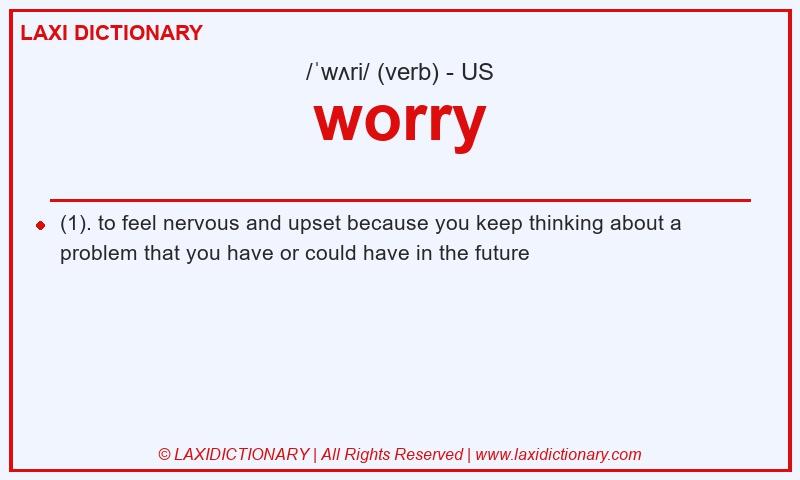 LAXI DICTIONARY

/ˈwʌri/ (verb) - US

worry

(1). to feel nervous and upset because you keep thinking about a problem that you have or could have in the future

© LAXIDICTIONARY | All Rights Reserved | www.laxidictionary.com